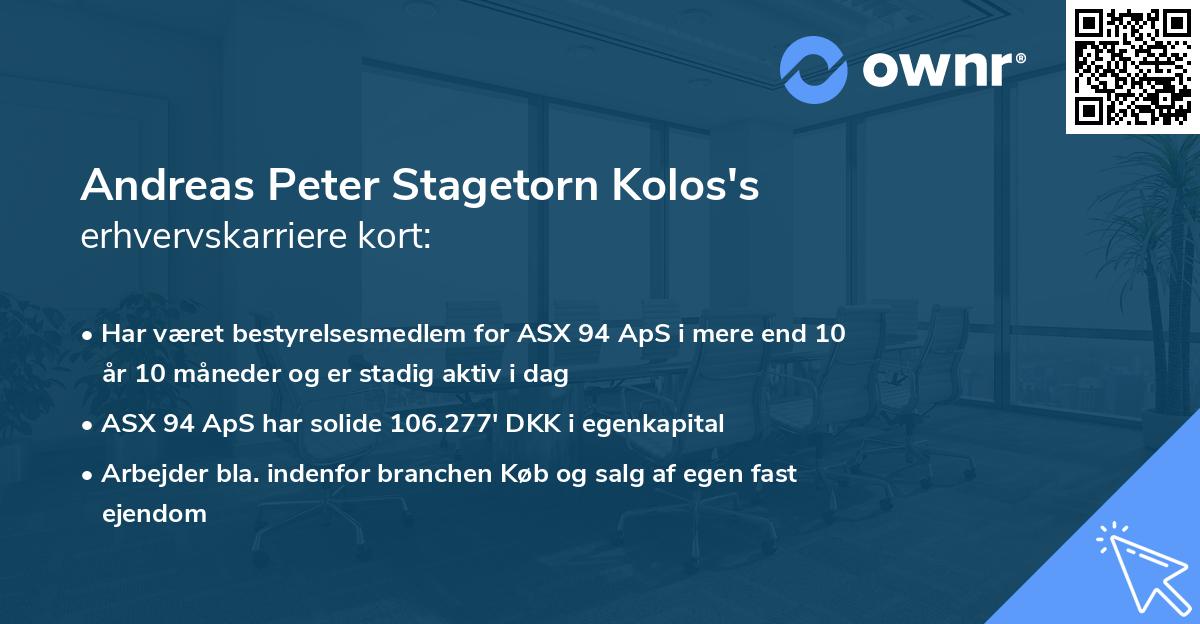 ownr®

Andreas Peter Stagetorn Kolos's erhvervskarriere kort:

• Har været bestyrelsesmedlem for ASX 94 ApS i mere end 10 år 10 måneder og er stadig aktiv i dag

• ASX 94 ApS har solide 106.277' DKK i egenkapital

• Arbejder bla. indenfor branchen Køb og salg af egen fast ejendom